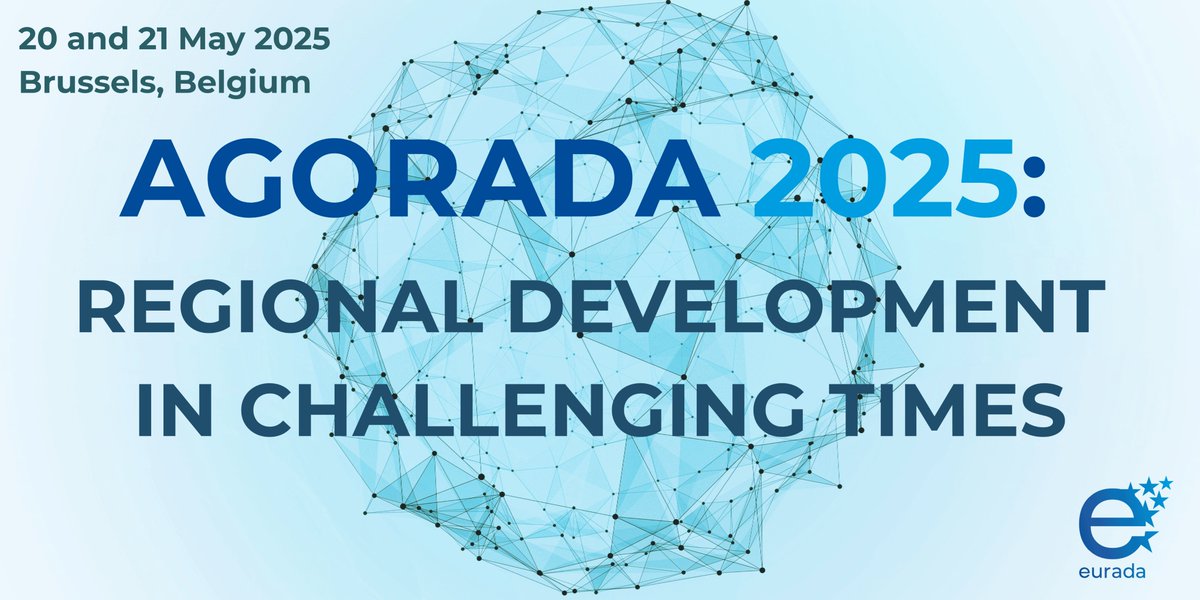 20 and 21 May 2025
Brussels, Belgium

AGORADA 2025:

REGIONAL DEVELOPMENT IN CHALLENGING TIMES

e
eurada